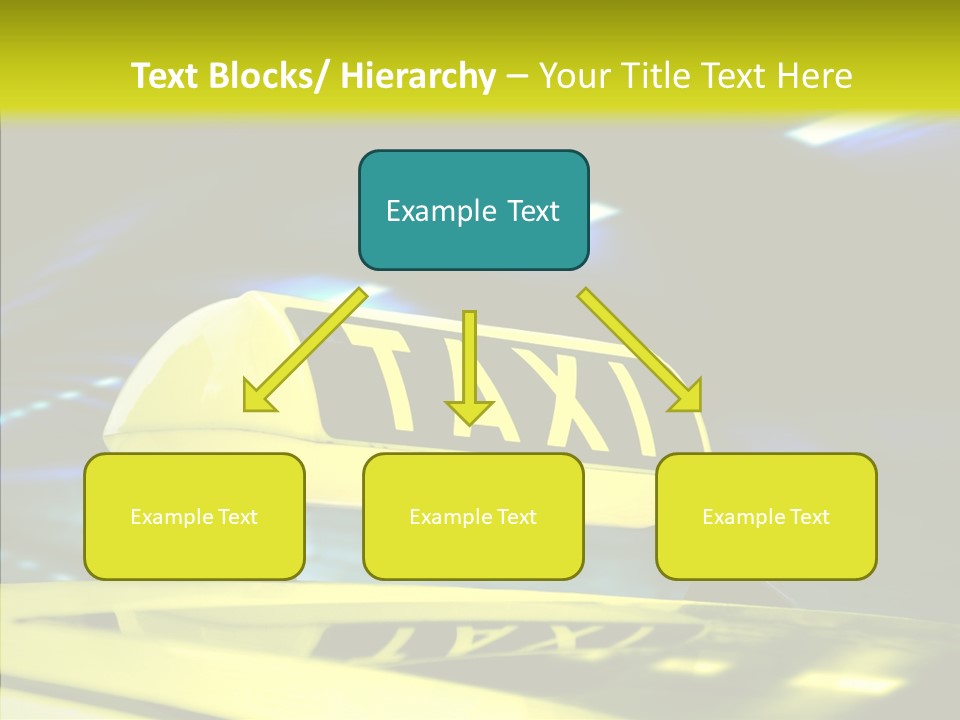 Text Blocks/ Hierarchy – Your Title Text Here

Example Text

TAXI

Example Text

Example Text

Example Text